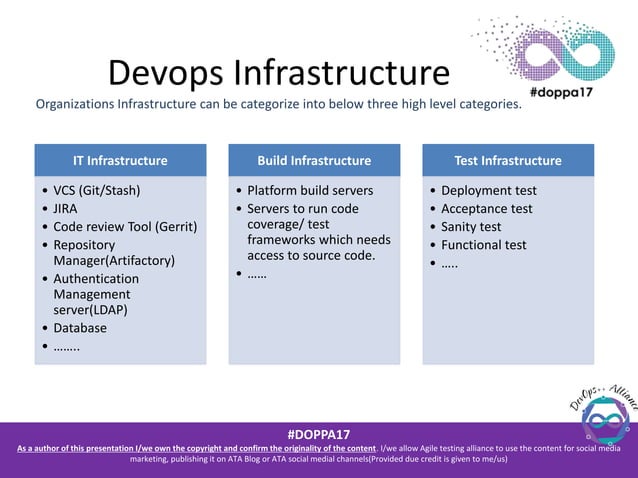 Devops Infrastructure

#doppa17

Organizations Infrastructure can be categorize into below three high level categories.

IT Infrastructure
• VCS (Git/Stash)
• JIRA
• Code review Tool (Gerrit)
• Repository Manager(Artifactory)
• Authentication Management server(LDAP)
• Database
• ……..

Build Infrastructure
• Platform build servers
• Servers to run code coverage/ test frameworks which needs access to source code.
• ……

Test Infrastructure
• Deployment test
• Acceptance test
• Sanity test
• Functional test
• …..

DevOps Alliance

#DOPPA17

As a author of this presentation I/we own the copyright and confirm the originality of the content. I/we allow Agile testing alliance to use the content for social media marketing, publishing it on ATA Blog or ATA social medial channels(Provided due credit is given to me/us)